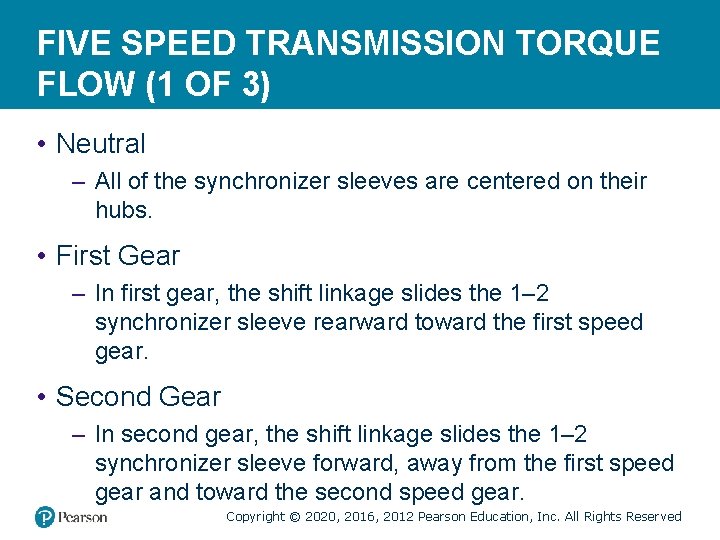 FIVE SPEED TRANSMISSION TORQUE FLOW (1 OF 3)

• Neutral
– All of the synchronizer sleeves are centered on their hubs.

• First Gear
– In first gear, the shift linkage slides the 1–2 synchronizer sleeve rearward toward the first speed gear.

• Second Gear
– In second gear, the shift linkage slides the 1–2 synchronizer sleeve forward, away from the first speed gear and toward the second speed gear.

Pearson

Copyright © 2020, 2016, 2012 Pearson Education, Inc. All Rights Reserved